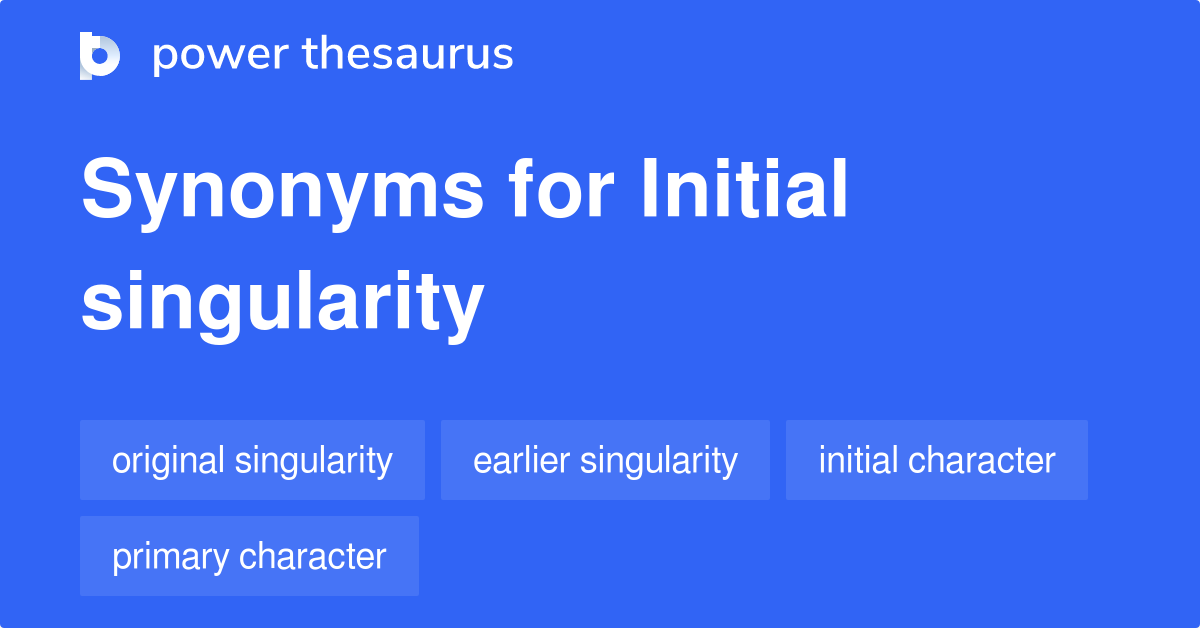 power thesaurus

Synonyms for Initial singularity

original singularity

earlier singularity

initial character

primary character